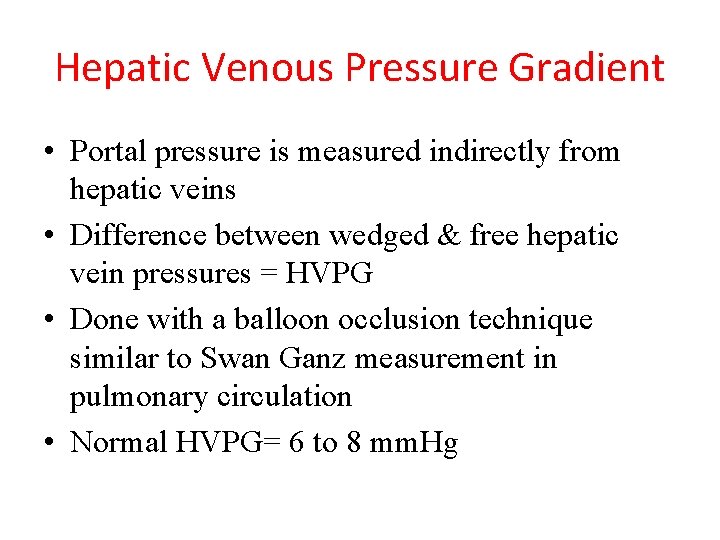 Hepatic Venous Pressure Gradient

• Portal pressure is measured indirectly from hepatic veins
• Difference between wedged & free hepatic vein pressures = HVPG
• Done with a balloon occlusion technique similar to Swan Ganz measurement in pulmonary circulation
• Normal HVPG= 6 to 8 mmHg